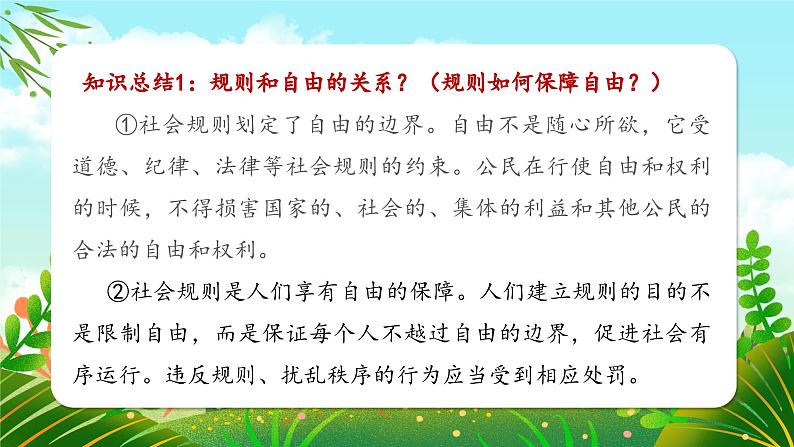 知识总结1：规则和自由的关系？（规则如何保障自由？）

①社会规则划定了自由的边界。自由不是随心所欲，它受道德、纪律、法律等社会规则的约束。公民在行使自由和权利的时候，不得损害国家的、社会的、集体的利益和其他公民的合法的自由和权利。

②社会规则是人们享有自由的保障。人们建立规则的目的不是限制自由，而是保证每个人不越过自由的边界，促进社会有序运行。违反规则、扰乱秩序的行为应当受到相应处罚。